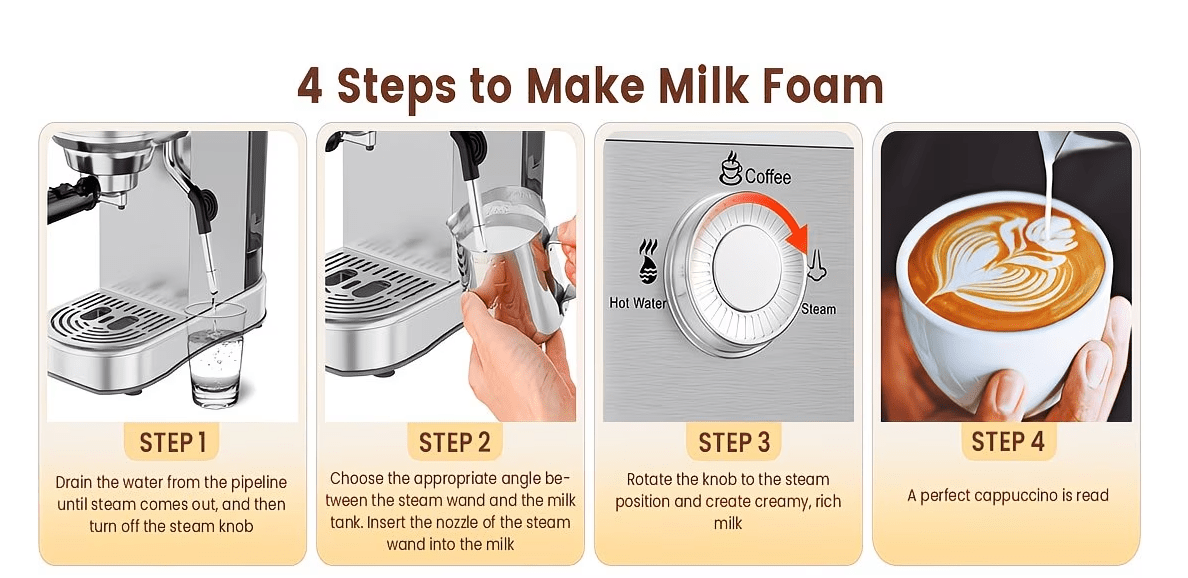 4 Steps to Make Milk Foam

STEP 1

Drain the water from the pipeline until steam comes out, and then turn off the steam knob

STEP 2

Choose the appropriate angle between the steam wand and the milk tank. Insert the nozzle of the steam wand into the milk

Coffee

Hot Water

Steam

STEP 3

Rotate the knob to the steam position and create creamy, rich milk

STEP 4

A perfect cappuccino is read